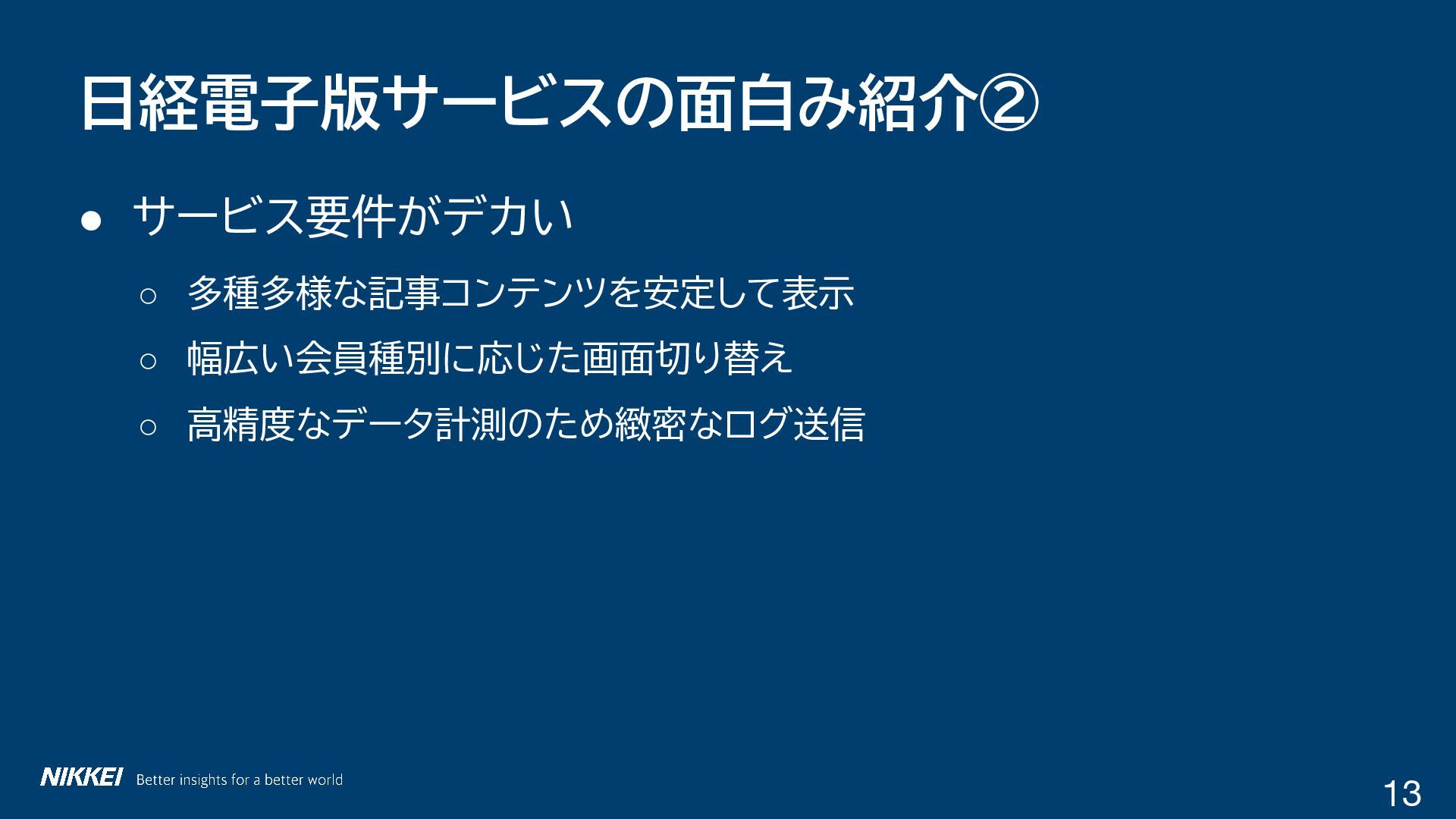 日経電子版サービスの面白み紹介②

● サービス要件がデカい

○ 多種多様な記事コンテンツを安定して表示

○ 幅広い会員種別に応じた画面切り替え

○ 高精度なデータ計測のため緻密なログ送信

NIKKEI Better insights for a better world

13